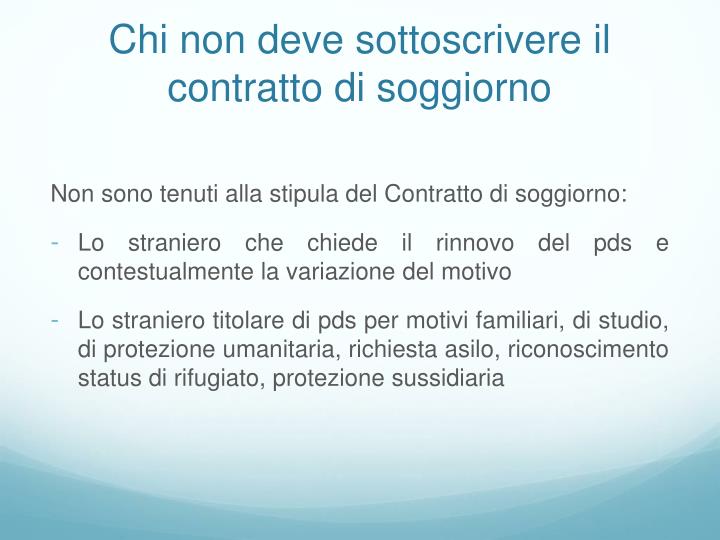 Chi non deve sottoscrivere il contratto di soggiorno

Non sono tenuti alla stipula del Contratto di soggiorno:

- Lo straniero che chiede il rinnovo del pds e contestualmente la variazione del motivo

- Lo straniero titolare di pds per motivi familiari, di studio, di protezione umanitaria, richiesta asilo, riconoscimento status di rifugiato, protezione sussidiaria